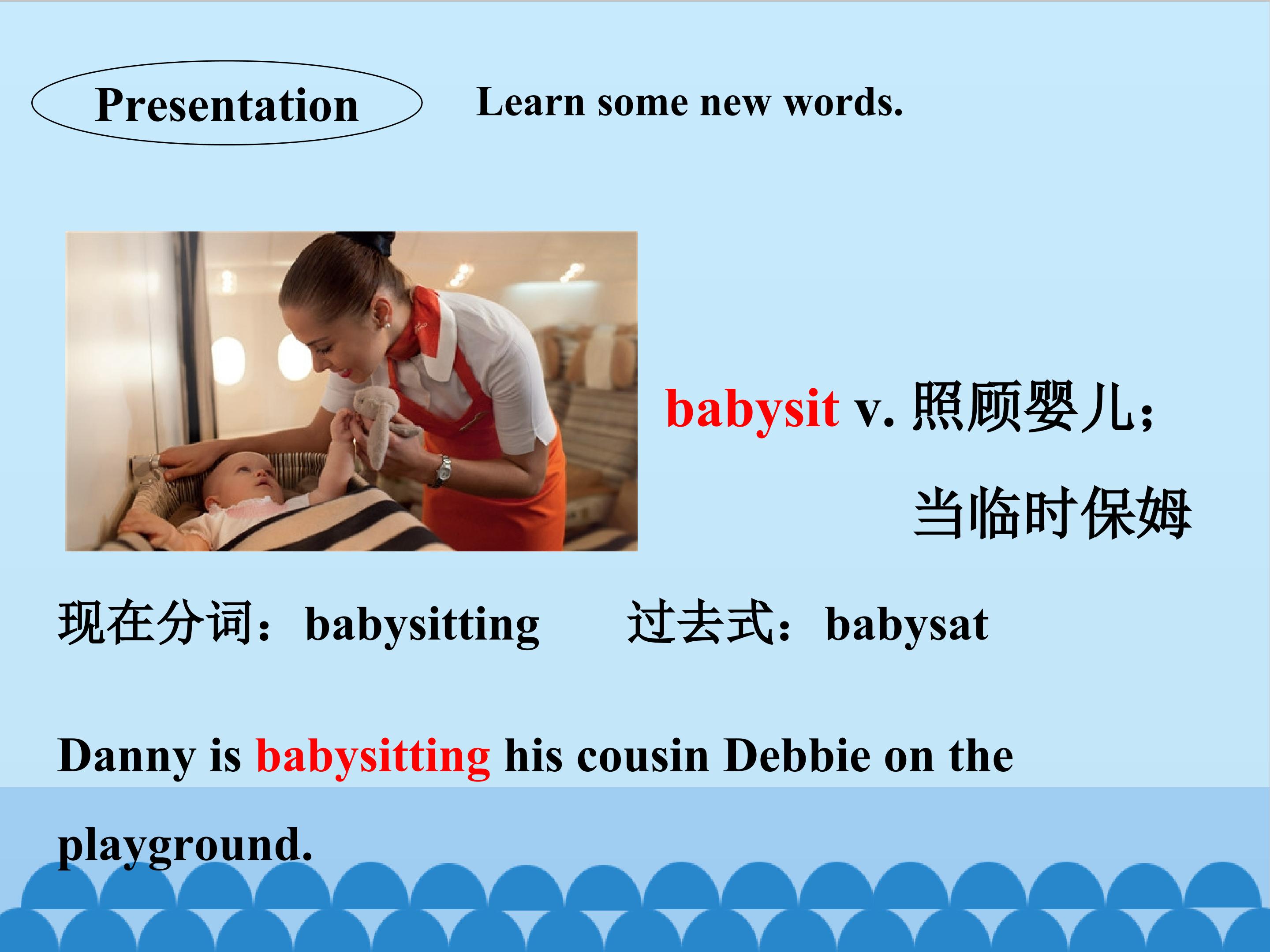 Presentation

Learn some new words.

babysit v. 照顾婴儿；当临时保姆

现在分词：babysitting　　过去式：babysat

Danny is babysitting his cousin Debbie on the playground.